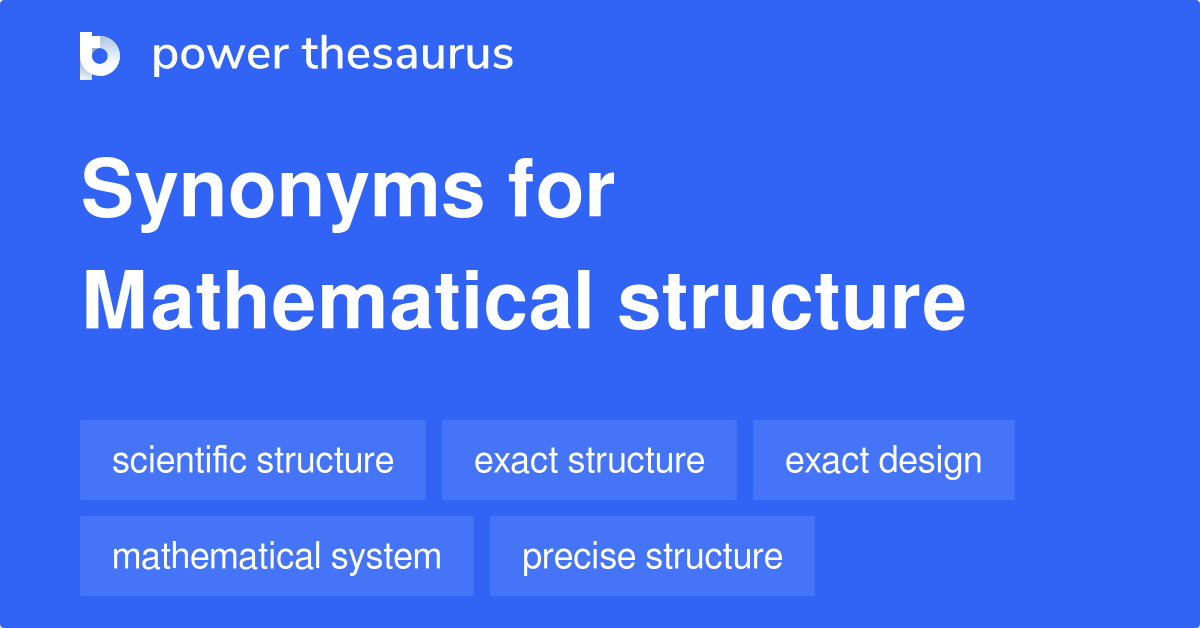 power thesaurus

Synonyms for Mathematical structure

scientific structure
exact structure
exact design
mathematical system
precise structure